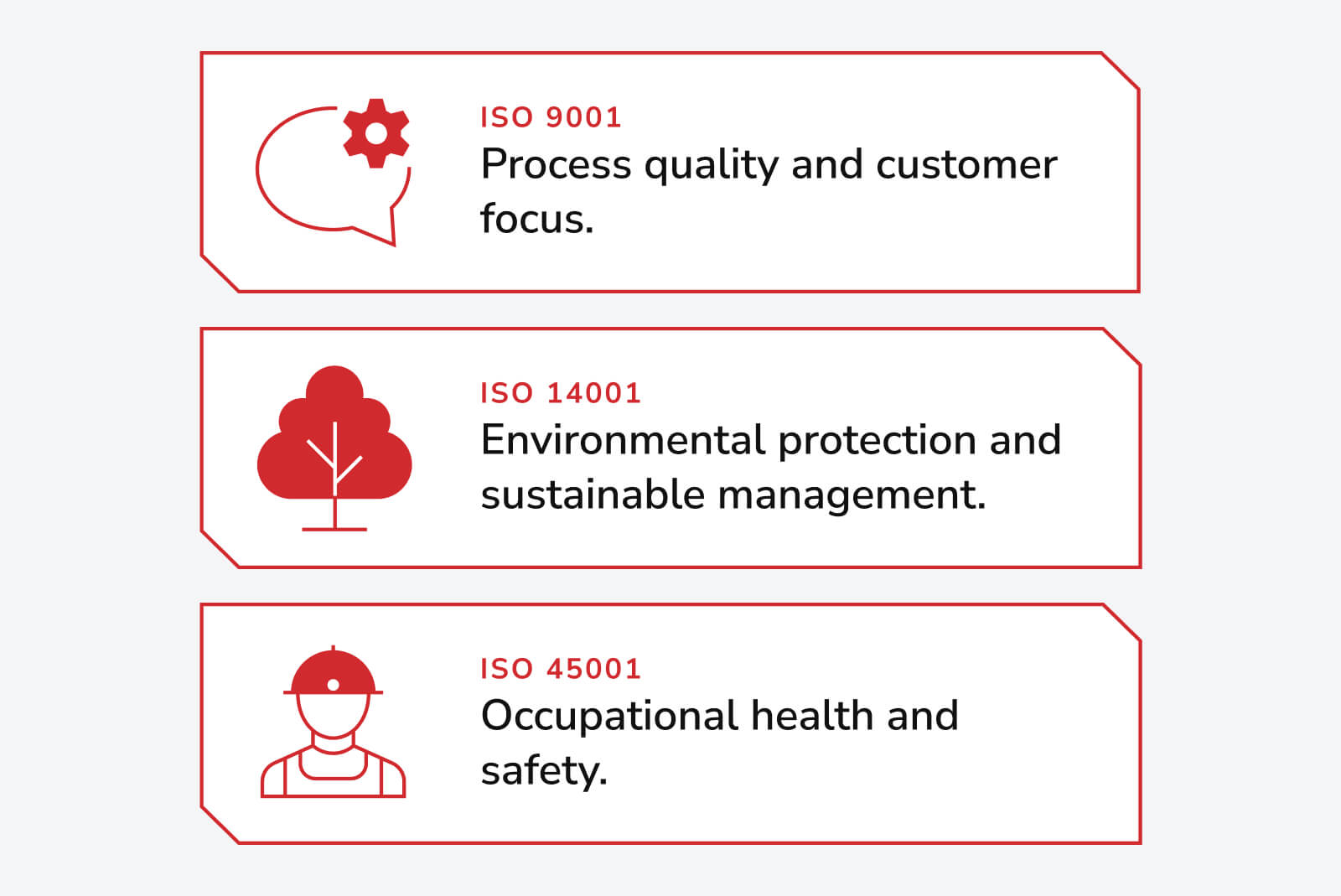 ISO 9001
Process quality and customer focus.

ISO 14001
Environmental protection and sustainable management.

ISO 45001
Occupational health and safety.